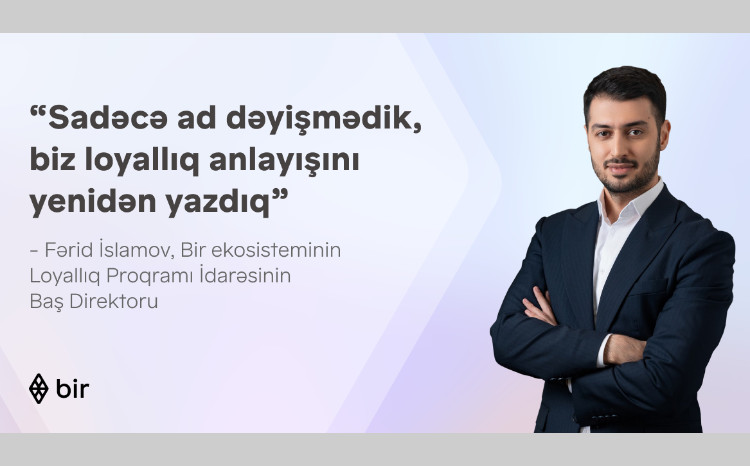 “Sadəcə ad dəyişmədik, biz loyallıq anlayışını yenidən yazdıq”

- Fərid İslamov, Bir ekosisteminin Loyallıq Proqramı İdarəsinin Baş Direktoru

bir